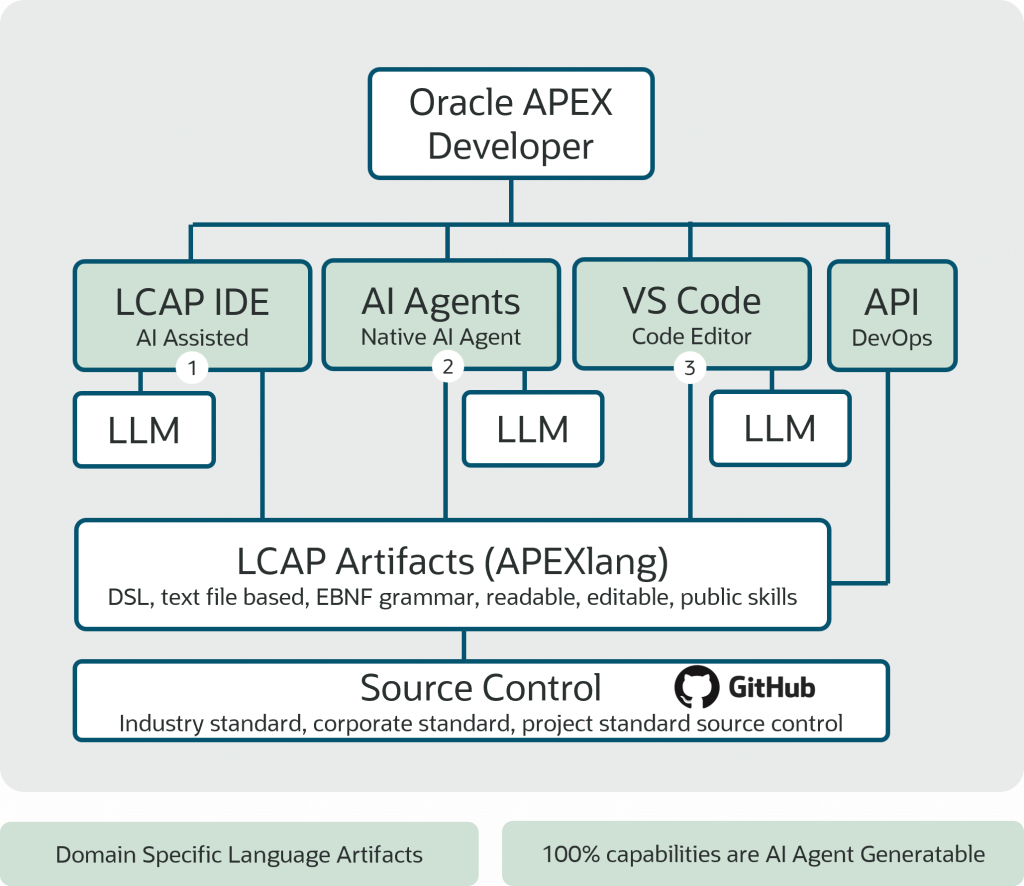 Oracle APEX Developer

LCAP IDE
AI Assisted
1

AI Agents
Native AI Agent
2

VS Code
Code Editor
3

API
DevOps

LLM

LLM

LLM

LCAP Artifacts (APEXlang)
DSL, text file based, EBNF grammar, readable, editable, public skills

Source Control
GitHub
Industry standard, corporate standard, project standard source control

Domain Specific Language Artifacts

100% capabilities are AI Agent Generatable